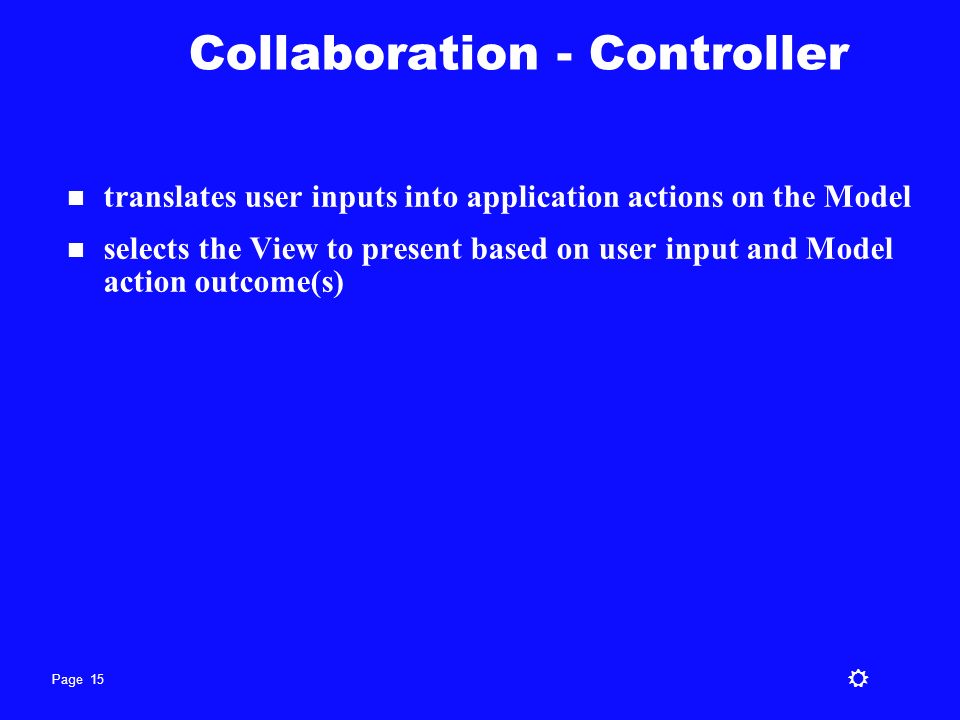 Collaboration - Controller

- translates user inputs into application actions on the Model
- selects the View to present based on user input and Model action outcome(s)

Page 15